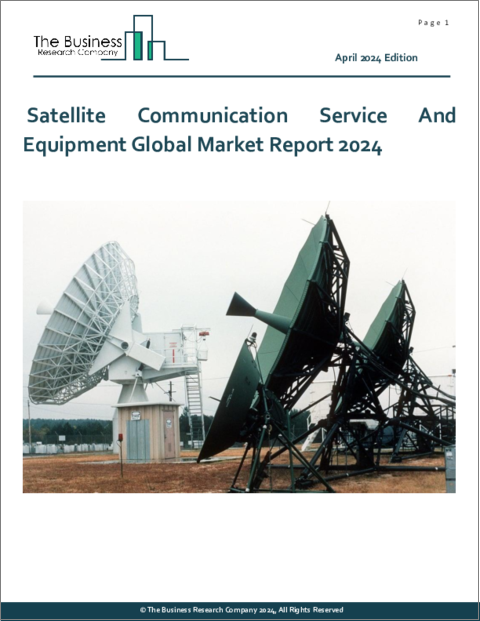 The Business
Research Company

Page 1

April 2024 Edition

Satellite Communication Service And Equipment Global Market Report 2024

© The Business Research Company 2024, All Rights Reserved